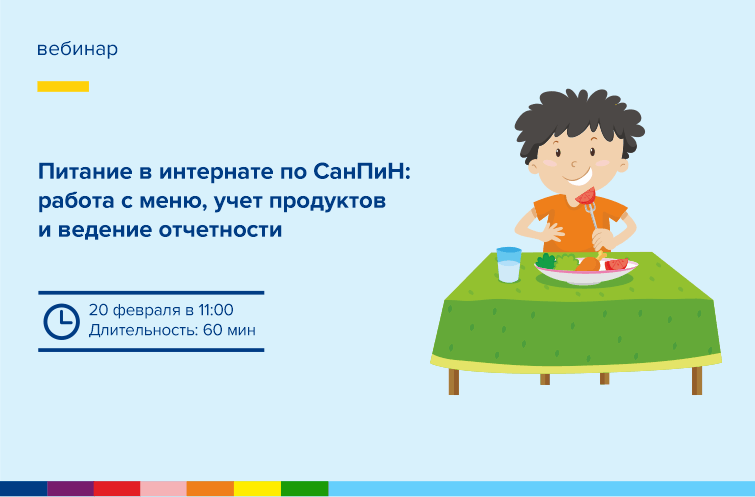 вебинар

Питание в интернате по СанПиН: работа с меню, учет продуктов и ведение отчетности

20 февраля в 11:00
Длительность: 60 мин